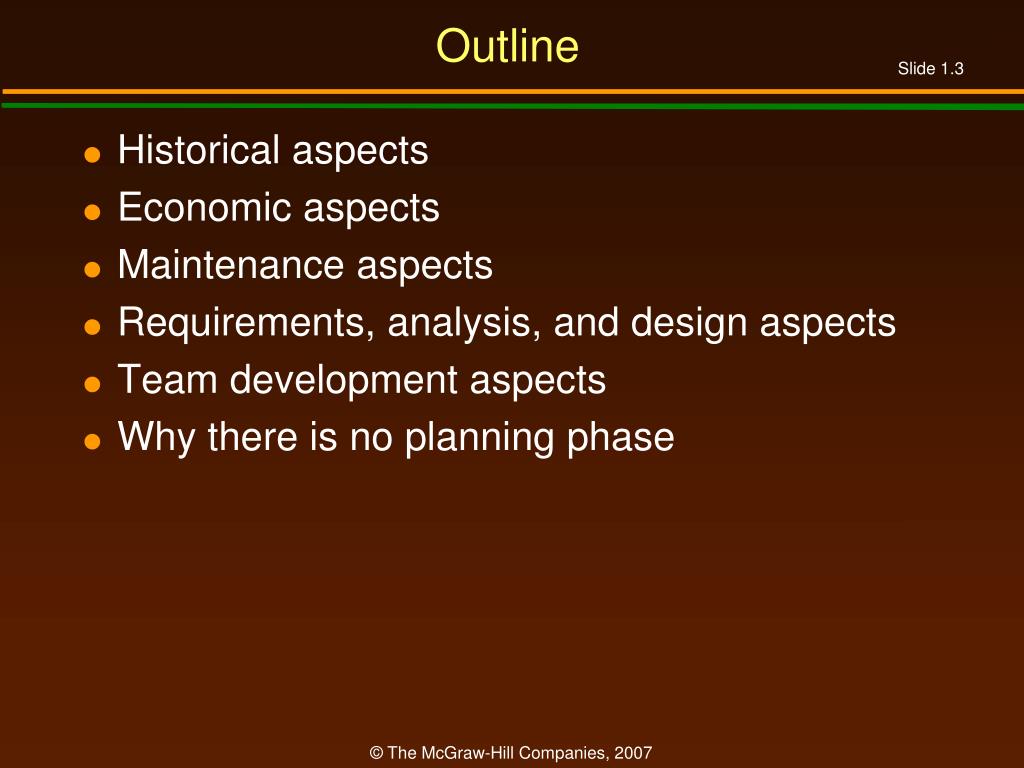 Outline

Slide 1.3

- Historical aspects
- Economic aspects
- Maintenance aspects
- Requirements, analysis, and design aspects
- Team development aspects
- Why there is no planning phase

© The McGraw-Hill Companies, 2007